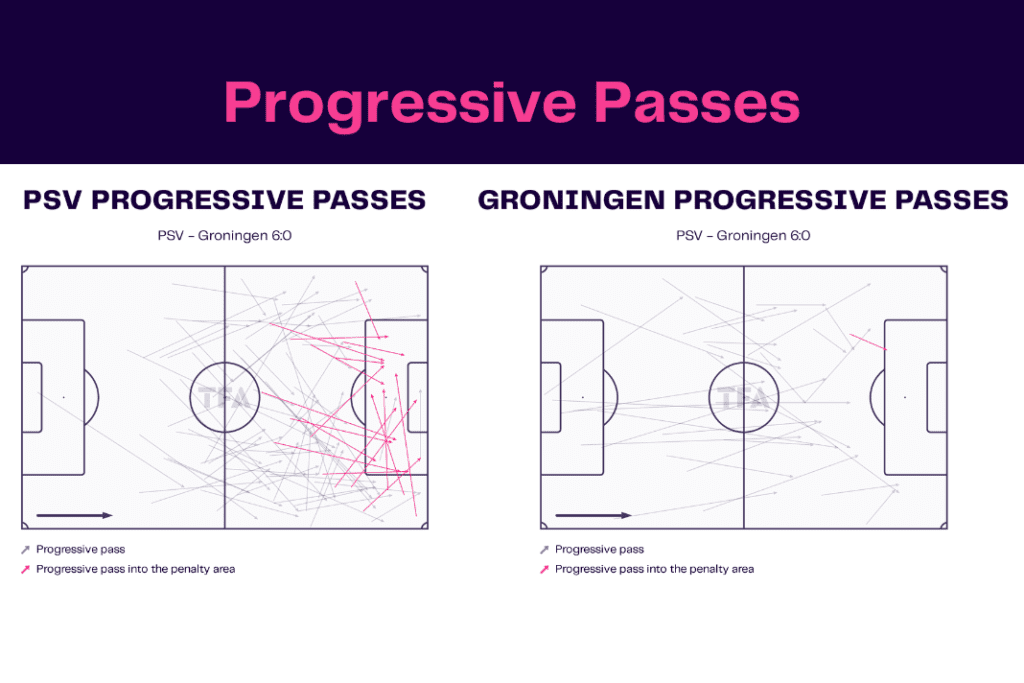 Progressive Passes

PSV PROGRESSIVE PASSES

PSV - Groningen 6:0

TFA

Progressive pass
Progressive pass into the penalty area

GRONINGEN PROGRESSIVE PASSES

PSV - Groningen 6:0

TFA

Progressive pass
Progressive pass into the penalty area